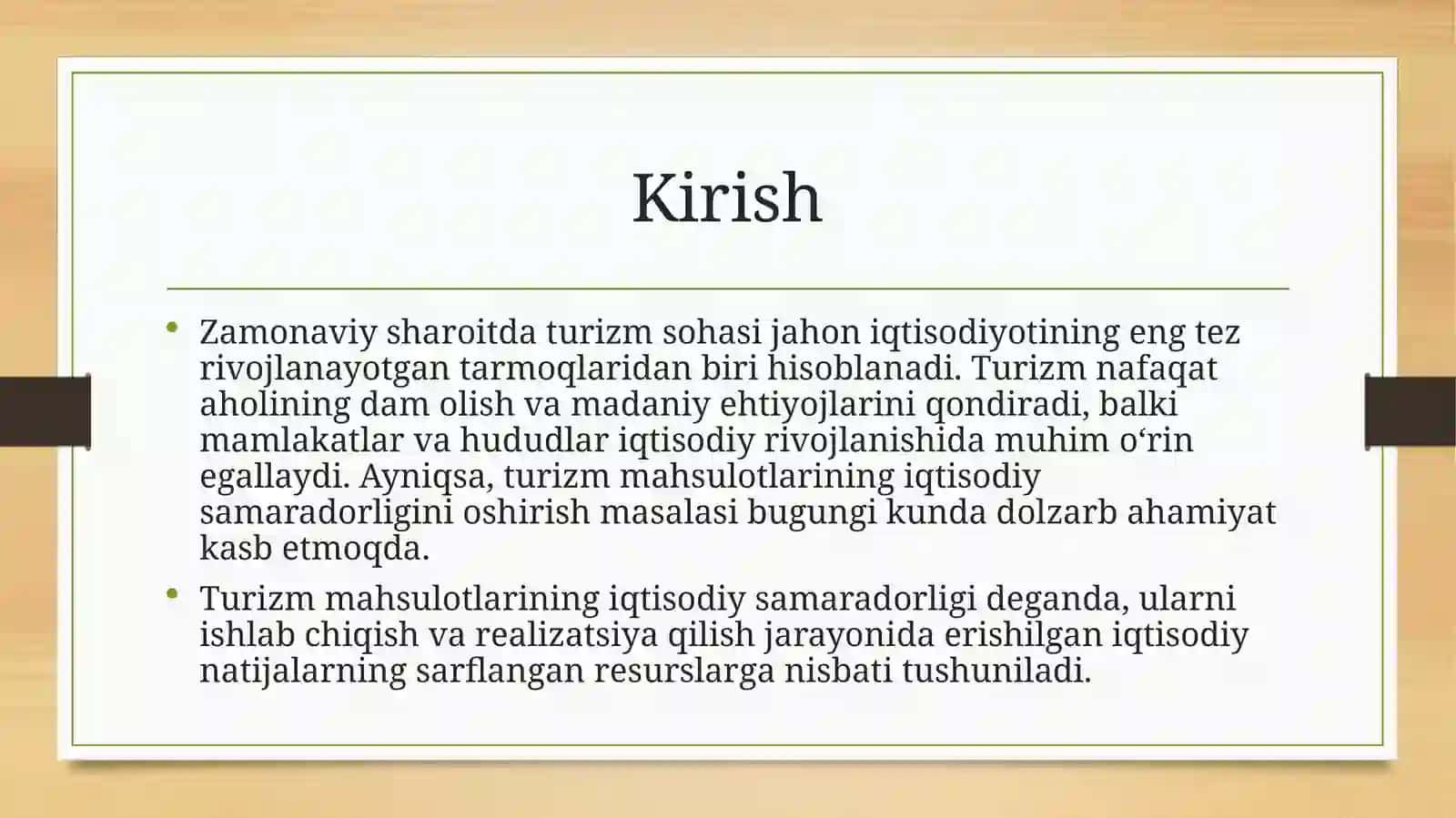 Kirish

• Zamonaviy sharoitda turizm sohasi jahon iqtisodiyotining eng tez rivojlanayotgan tarmoqlaridan biri hisoblanadi. Turizm nafaqat aholining dam olish va madaniy ehtiyojlarini qondiradi, balki mamlakatlar va hududlar iqtisodiy rivojlanishida muhim o‘rin egallaydi. Ayniqsa, turizm mahsulotlarining iqtisodiy samaradorligini oshirish masalasi bugungi kunda dolzarb ahamiyat kasb etmoqda.

• Turizm mahsulotlarining iqtisodiy samaradorligi deganda, ularni ishlab chiqish va realizatsiya qilish jarayonida erishilgan iqtisodiy natijalarning sarflangan resurslarga nisbati tushuniladi.